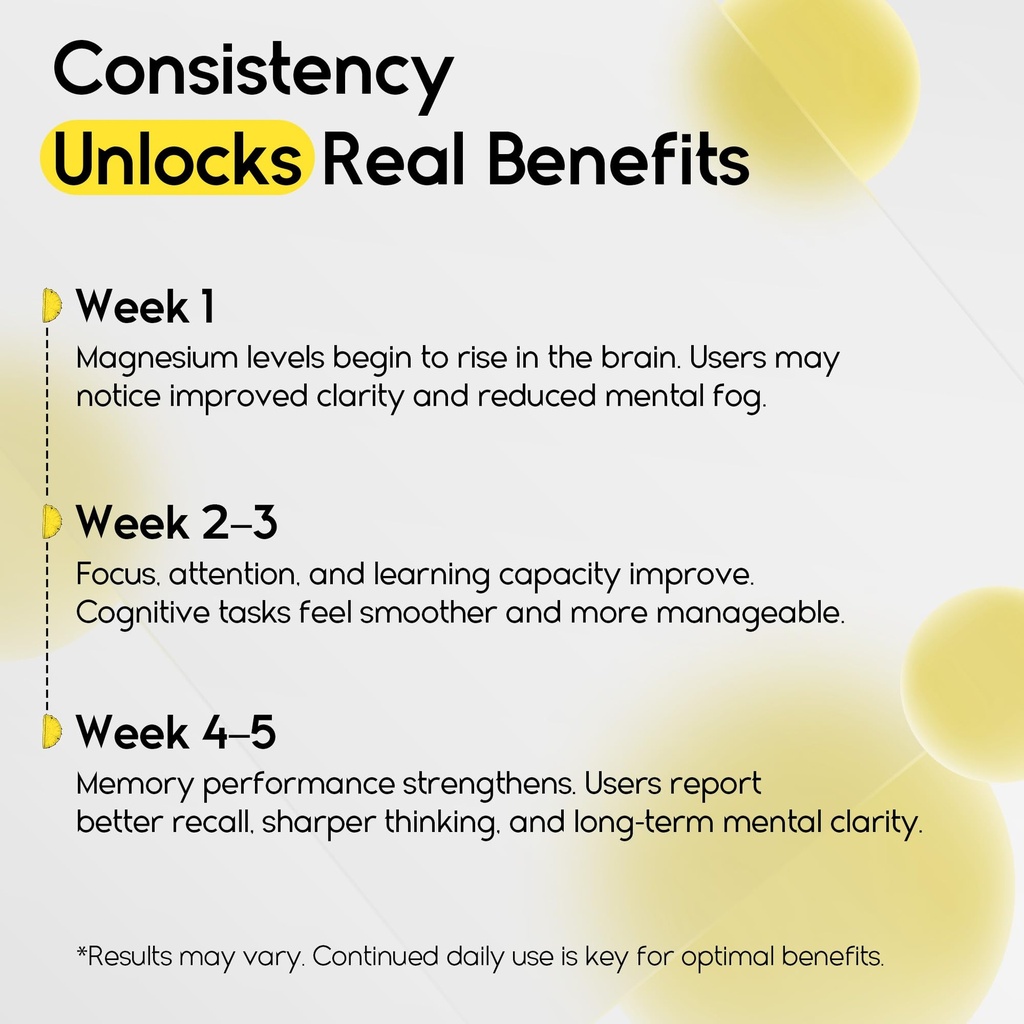 Consistency
Unlocks Real Benefits

Week 1
Magnesium levels begin to rise in the brain. Users may notice improved clarity and reduced mental fog.

Week 2–3
Focus, attention, and learning capacity improve. Cognitive tasks feel smoother and more manageable.

Week 4–5
Memory performance strengthens. Users report better recall, sharper thinking, and long-term mental clarity.

*Results may vary. Continued daily use is key for optimal benefits.